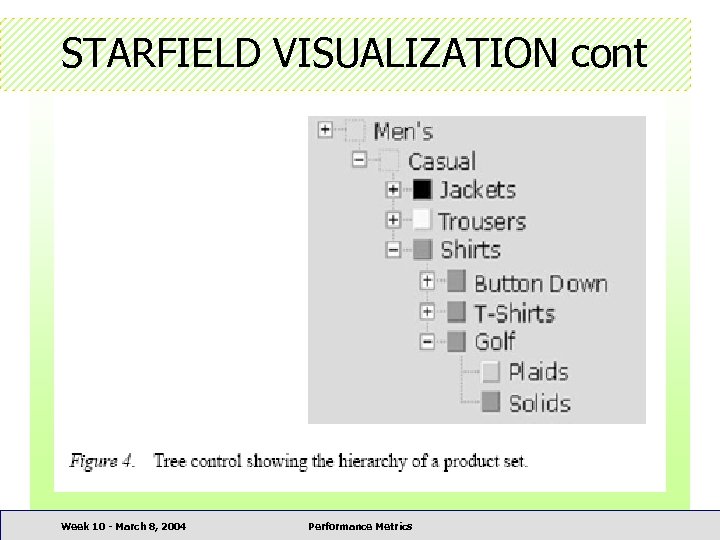 STARFIELD VISUALIZATION cont

Men's
Casual
Jackets
Trousers
Shirts
Button Down
T-Shirts
Golf
Plaids
Solids

Figure 4. Tree control showing the hierarchy of a product set.

Week 10 - March 8, 2004

Performance Metrics